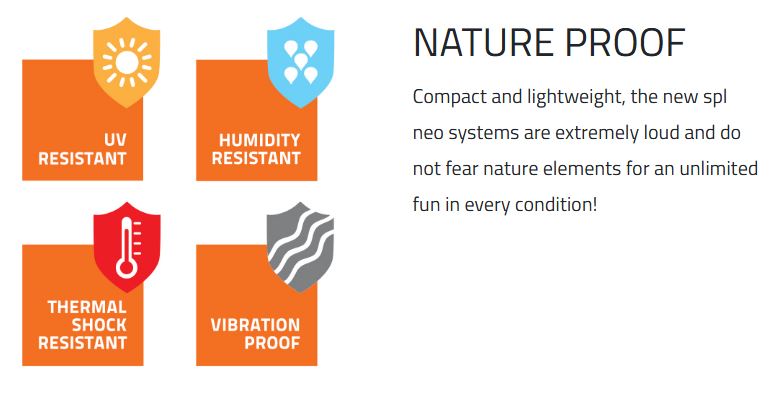 UV RESISTANT

HUMIDITY RESISTANT

THERMAL SHOCK RESISTANT

VIBRATION PROOF

NATURE PROOF

Compact and lightweight, the new spl neo systems are extremely loud and do not fear nature elements for an unlimited fun in every condition!